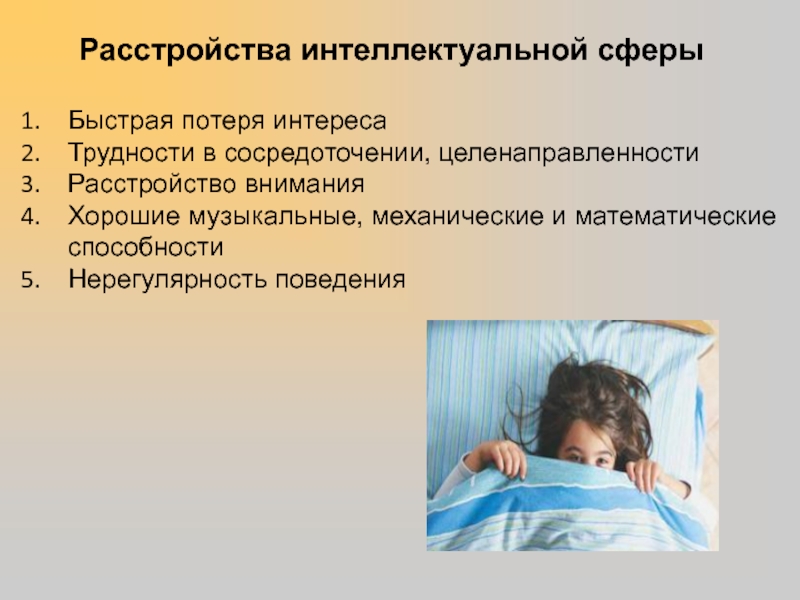 Расстройства интеллектуальной сферы

1. Быстрая потеря интереса
2. Трудности в сосредоточении, целенаправленности
3. Расстройство внимания
4. Хорошие музыкальные, механические и математические способности
5. Нерегулярность поведения